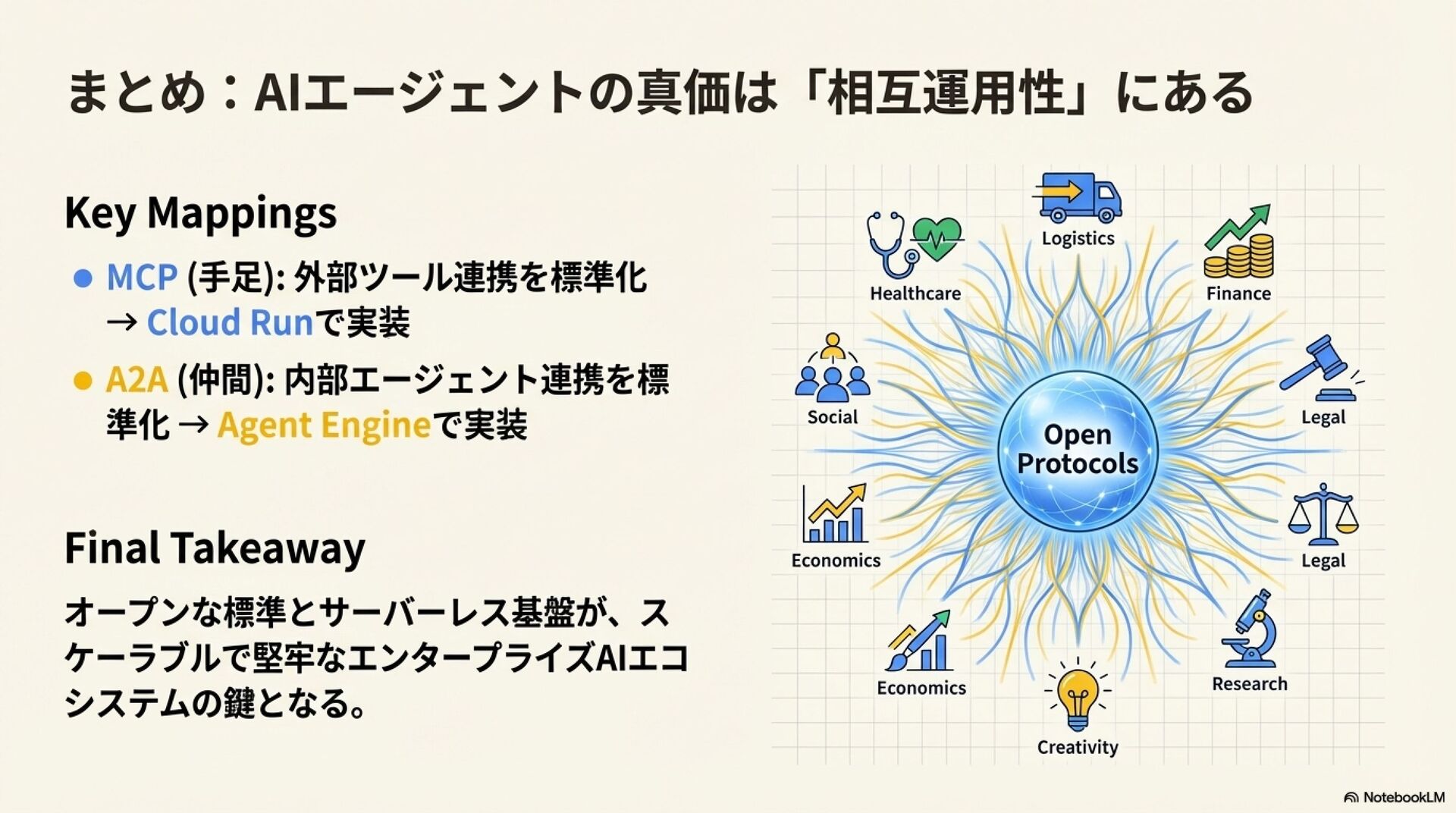 まとめ：AIエージェントの真価は「相互運用性」にある

Key Mappings

● MCP (手足): 外部ツール連携を標準化 → Cloud Runで実装

● A2A (仲間): 内部エージェント連携を標準化 → Agent Engineで実装

Final Takeaway

オープンな標準とサーバーレス基盤が、スケーラブルで堅牢なエンタープライズAIエコシステムの鍵となる。

Logistics
Healthcare
Finance
Social
Legal
Open Protocols
Economics
Legal
Economics
Research
Creativity

NotebookLM